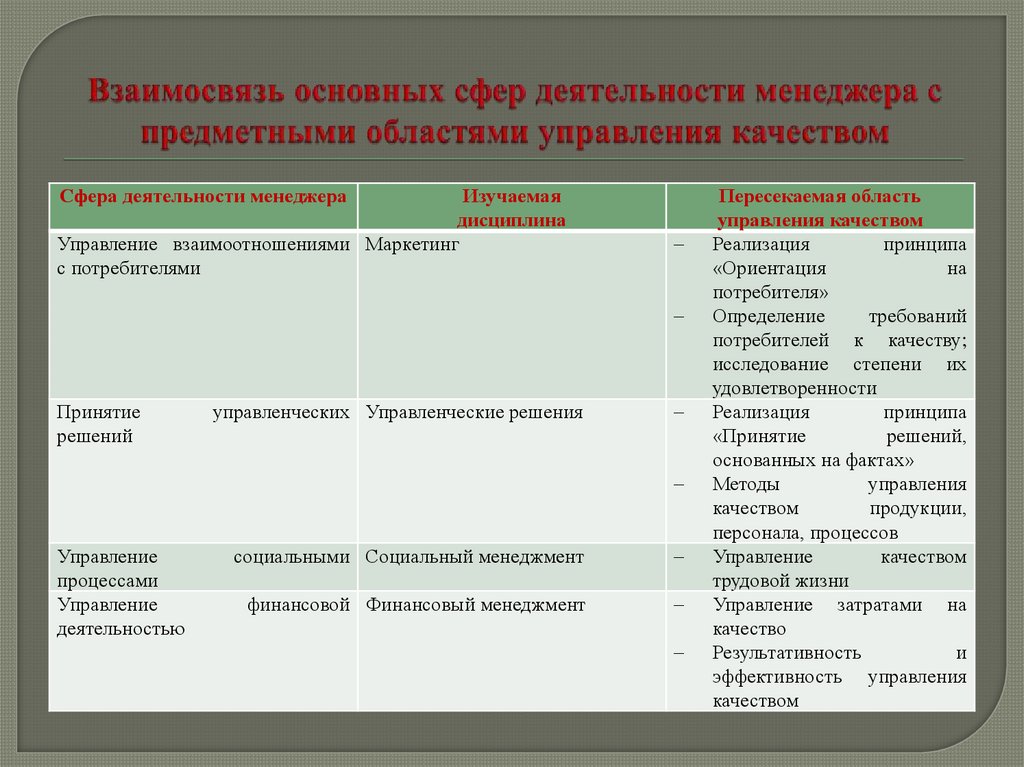 Взаимосвязь основных сфер деятельности менеджера с предметными областями управления качеством

| Сфера деятельности менеджера | Изучаемая дисциплина | Пересекаемая область управления качеством |
|---|---|---|
| Управление взаимоотношениями с потребителями | Маркетинг | – Реализация принципа «Ориентация на потребителя» – Определение требований потребителей к качеству; исследование степени их удовлетворенности |
| Принятие управленческих решений | Управленческие решения | – Реализация принципа «Принятие решений, основанных на фактах» – Методы управления качеством продукции, персонала, процессов |
| Управление социальными процессами | Социальный менеджмент | – Управление качеством трудовой жизни |
| Управление финансовой деятельностью | Финансовый менеджмент | – Управление затратами на качество – Результативность и эффективность управления качеством |